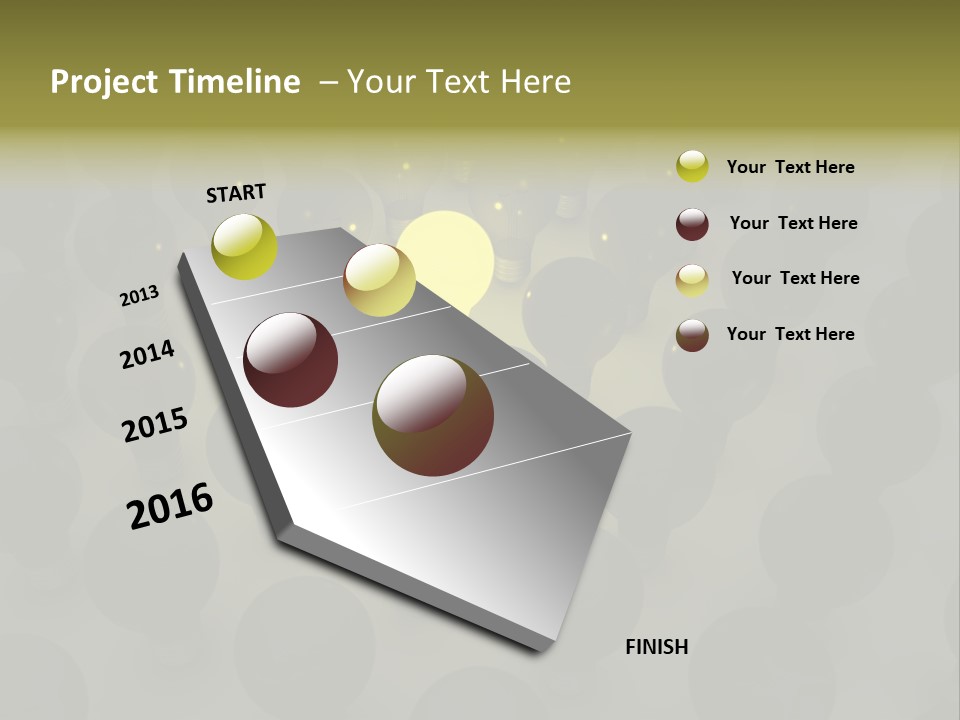 Project Timeline – Your Text Here

START

2013

2014

2015

2016

FINISH

Your Text Here

Your Text Here

Your Text Here

Your Text Here